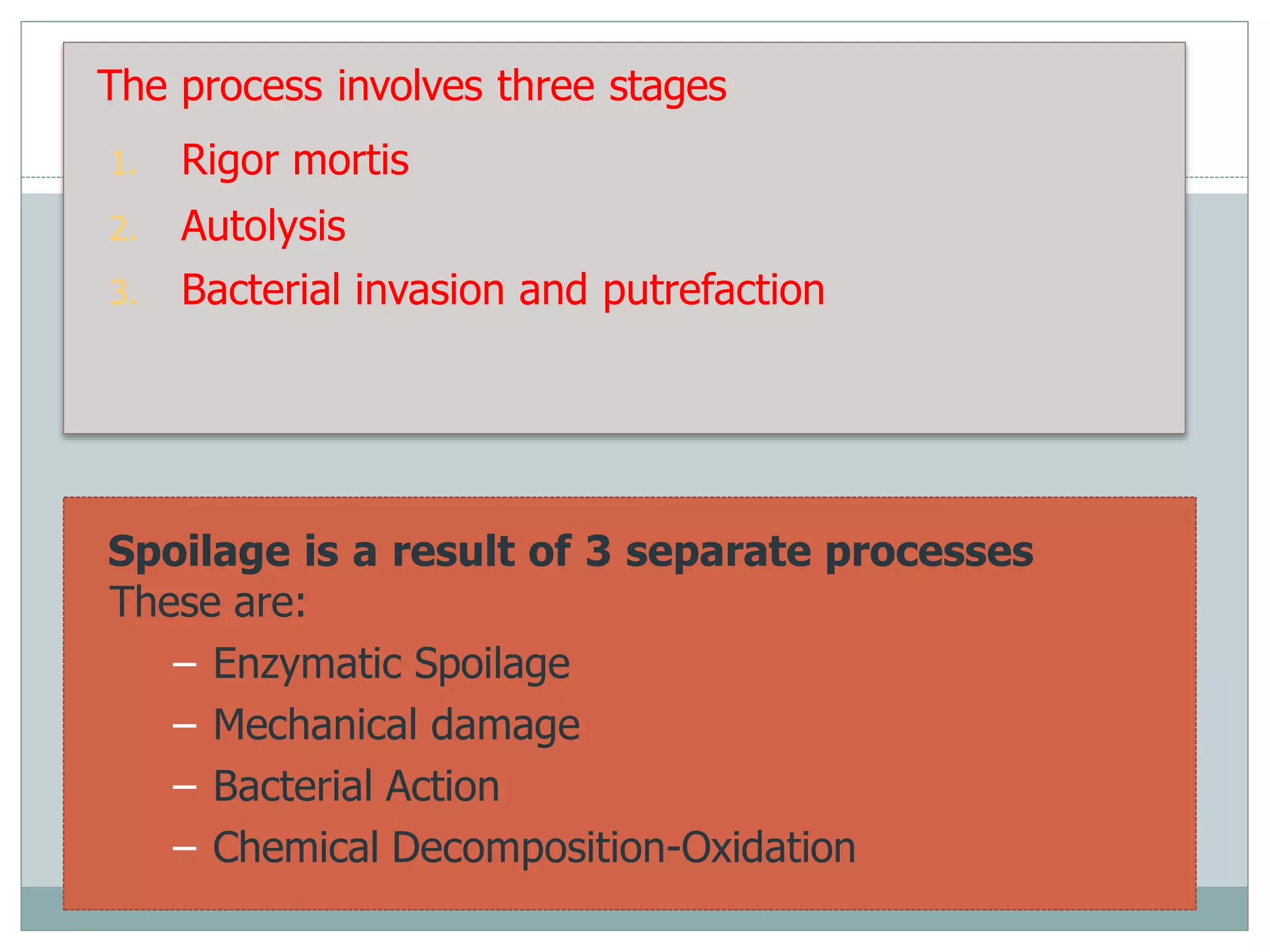 The process involves three stages

1. Rigor mortis
2. Autolysis
3. Bacterial invasion and putrefaction

Spoilage is a result of 3 separate processes
These are:
– Enzymatic Spoilage
– Mechanical damage
– Bacterial Action
– Chemical Decomposition-Oxidation